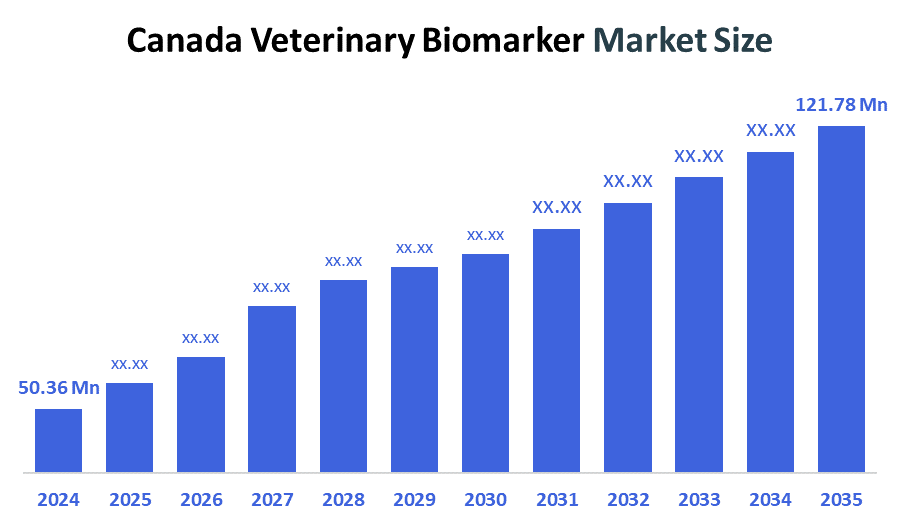 Canada Veterinary Biomarker Market Size

50.36 Mn
xx.xx
xx.xx
xx.xx
xx.xx
xx.xx
xx.xx
XX.XX
XX.XX
XX.XX
XX.XX
121.78 Mn

2024 2025 2026 2027 2028 2029 2030 2031 2032 2033 2034 2035